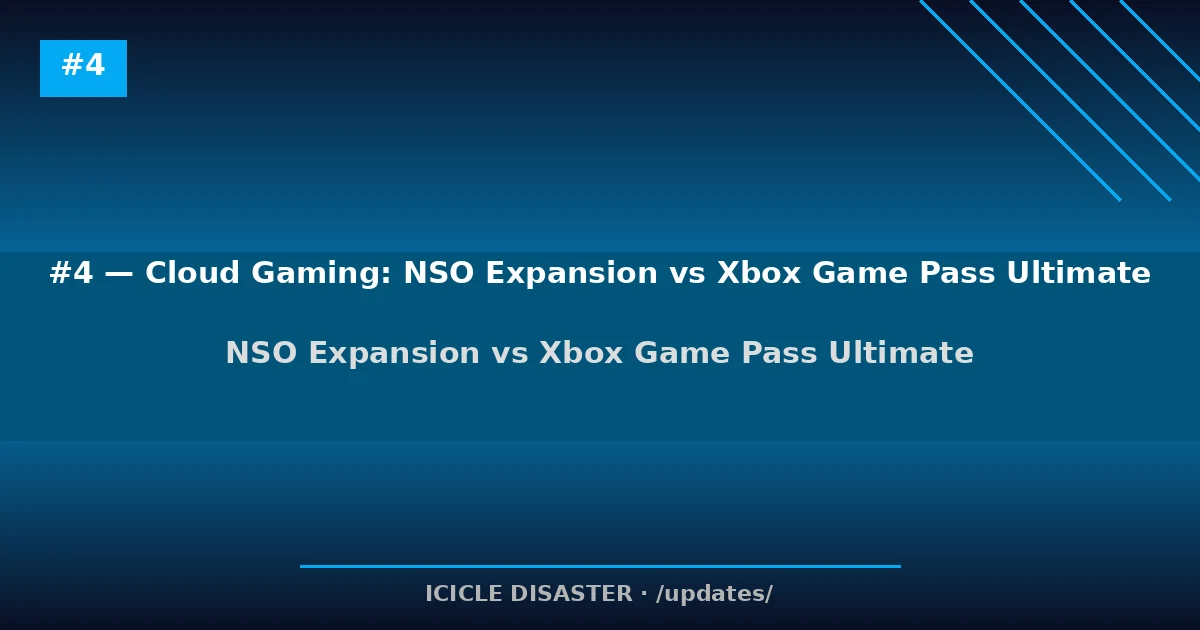 #4

#4 — Cloud Gaming: NSO Expansion vs Xbox Game Pass Ultimate

NSO Expansion vs Xbox Game Pass Ultimate

ICICLE DISASTER · /updates/